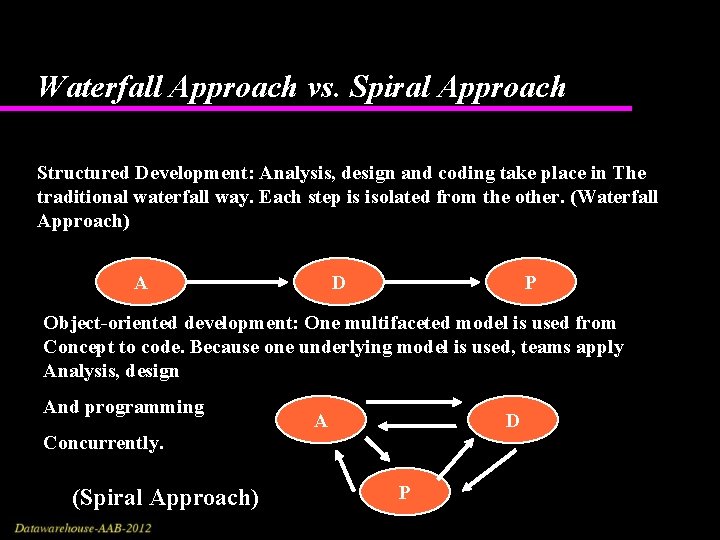 Waterfall Approach vs. Spiral Approach

Structured Development: Analysis, design and coding take place in The traditional waterfall way. Each step is isolated from the other. (Waterfall Approach)

A

D

P

Object-oriented development: One multifaceted model is used from Concept to code. Because one underlying model is used, teams apply Analysis, design

And programming

Concurrently.

A

D

P

(Spiral Approach)

Datawarehouse-AAB-2012